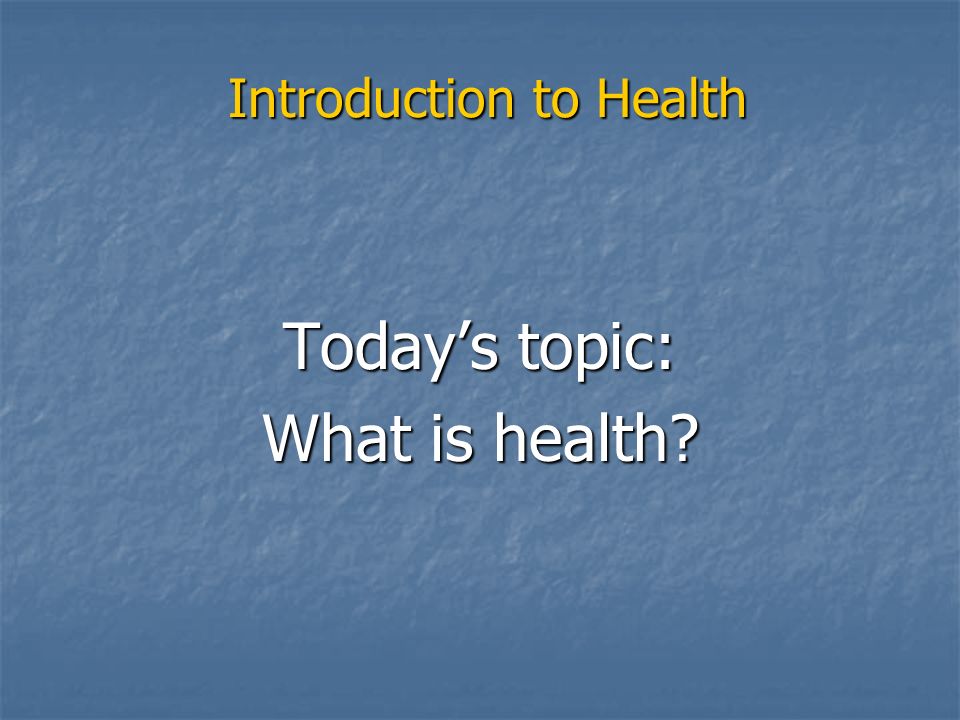 Introduction to Health

Today’s topic:
What is health?